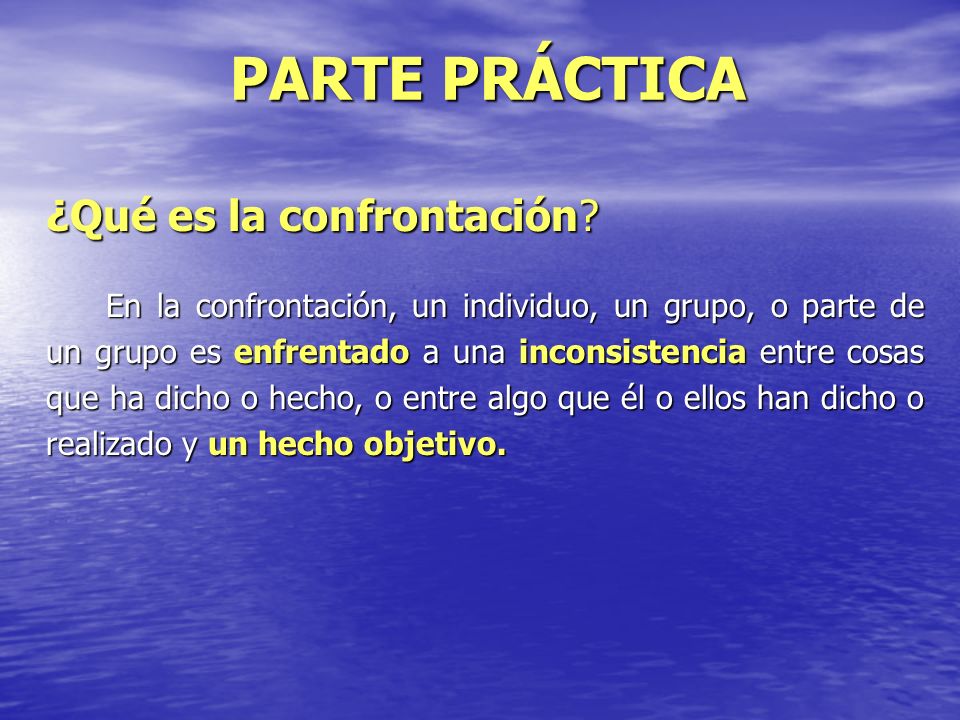 PARTE PRÁCTICA

¿Qué es la confrontación?

En la confrontación, un individuo, un grupo, o parte de un grupo es enfrentado a una inconsistencia entre cosas que ha dicho o hecho, o entre algo que él o ellos han dicho o realizado y un hecho objetivo.